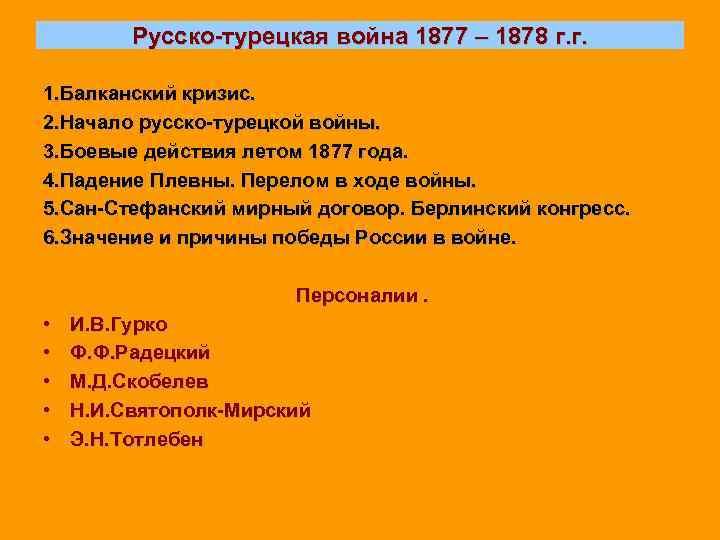 Русско-турецкая война 1877 – 1878 г.г.

1.Балканский кризис.
2.Начало русско-турецкой войны.
3.Боевые действия летом 1877 года.
4.Падение Плевны. Перелом в ходе войны.
5.Сан-Стефанский мирный договор. Берлинский конгресс.
6.Значение и причины победы России в войне.

Персоналии .

• И.В.Гурко
• Ф.Ф.Радецкий
• М.Д.Скобелев
• Н.И.Святополк-Мирский
• Э.Н.Тотлебен